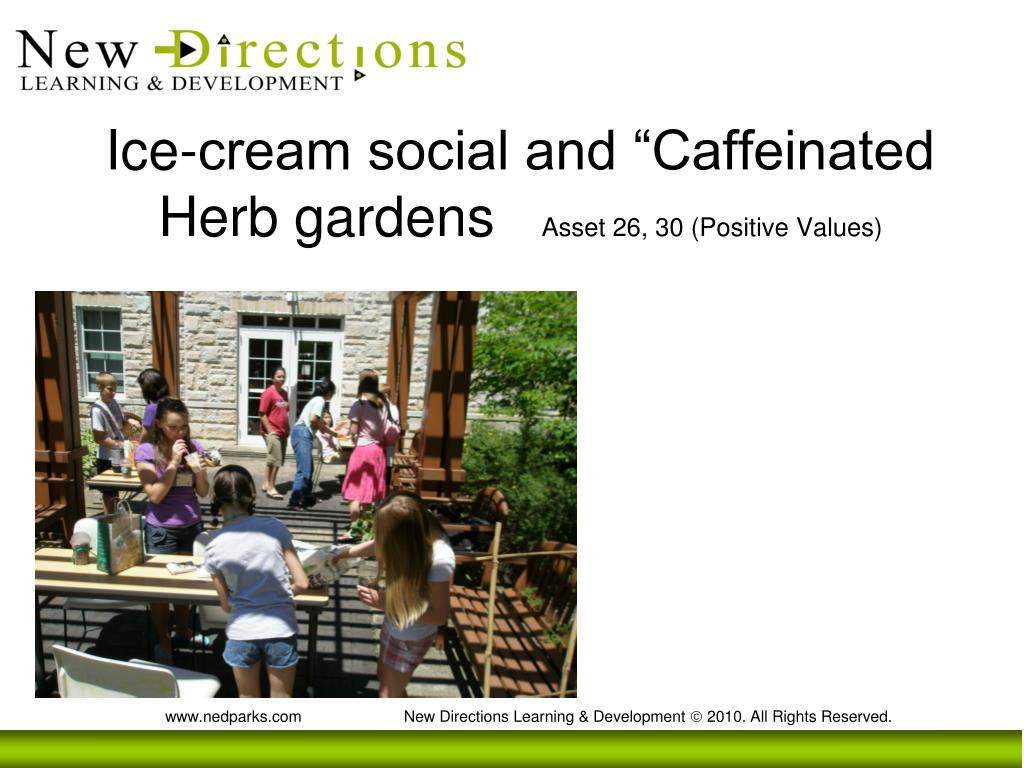 New Directions
LEARNING & DEVELOPMENT

Ice-cream social and “Caffeinated Herb gardens Asset 26, 30 (Positive Values)

www.nedparks.com New Directions Learning & Development © 2010. All Rights Reserved.